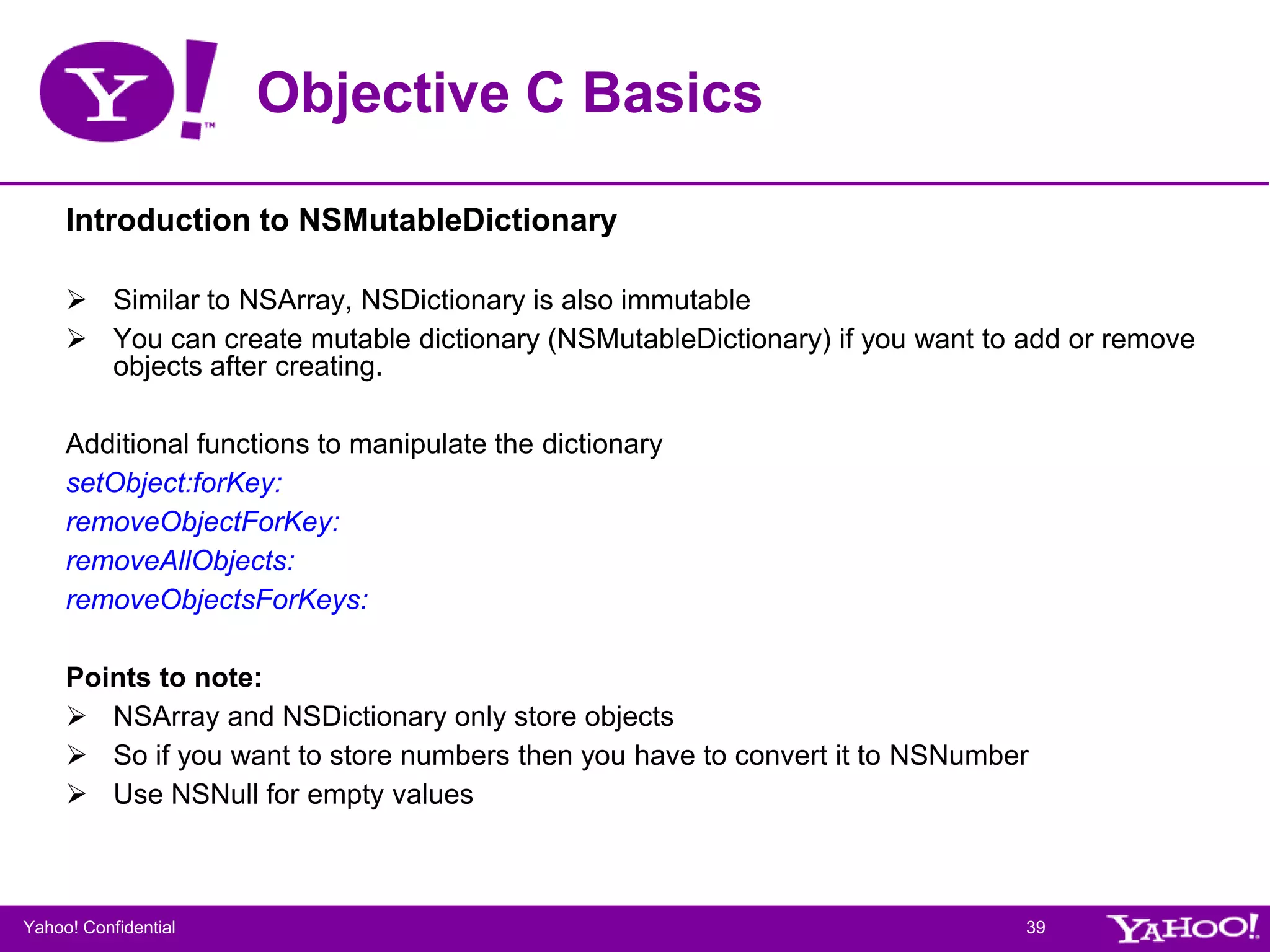 Y! ™

Objective C Basics

Introduction to NSMutableDictionary

➢ Similar to NSArray, NSDictionary is also immutable
➢ You can create mutable dictionary (NSMutableDictionary) if you want to add or remove objects after creating.

Additional functions to manipulate the dictionary
setObject:forKey:
removeObjectForKey:
removeAllObjects:
removeObjectsForKeys:

Points to note:
➢ NSArray and NSDictionary only store objects
➢ So if you want to store numbers then you have to convert it to NSNumber
➢ Use NSNull for empty values

Yahoo! Confidential

39

YAHOO!